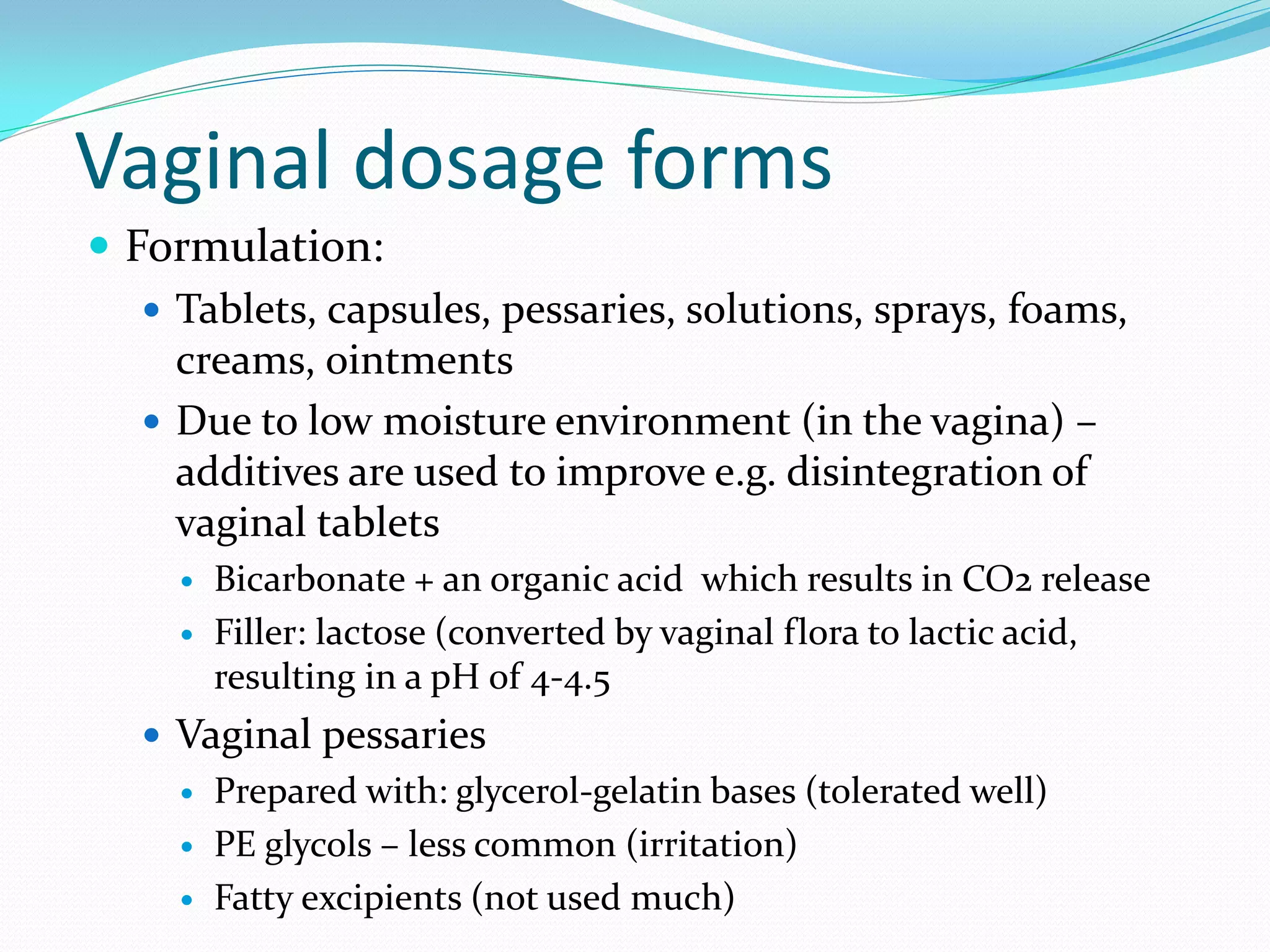 Vaginal dosage forms

- Formulation:
  - Tablets, capsules, pessaries, solutions, sprays, foams, creams, ointments
  - Due to low moisture environment (in the vagina) – additives are used to improve e.g. disintegration of vaginal tablets
    - Bicarbonate + an organic acid  which results in CO2 release
    - Filler: lactose (converted by vaginal flora to lactic acid, resulting in a pH of 4-4.5
  - Vaginal pessaries
    - Prepared with: glycerol-gelatin bases (tolerated well)
    - PE glycols – less common (irritation)
    - Fatty excipients (not used much)